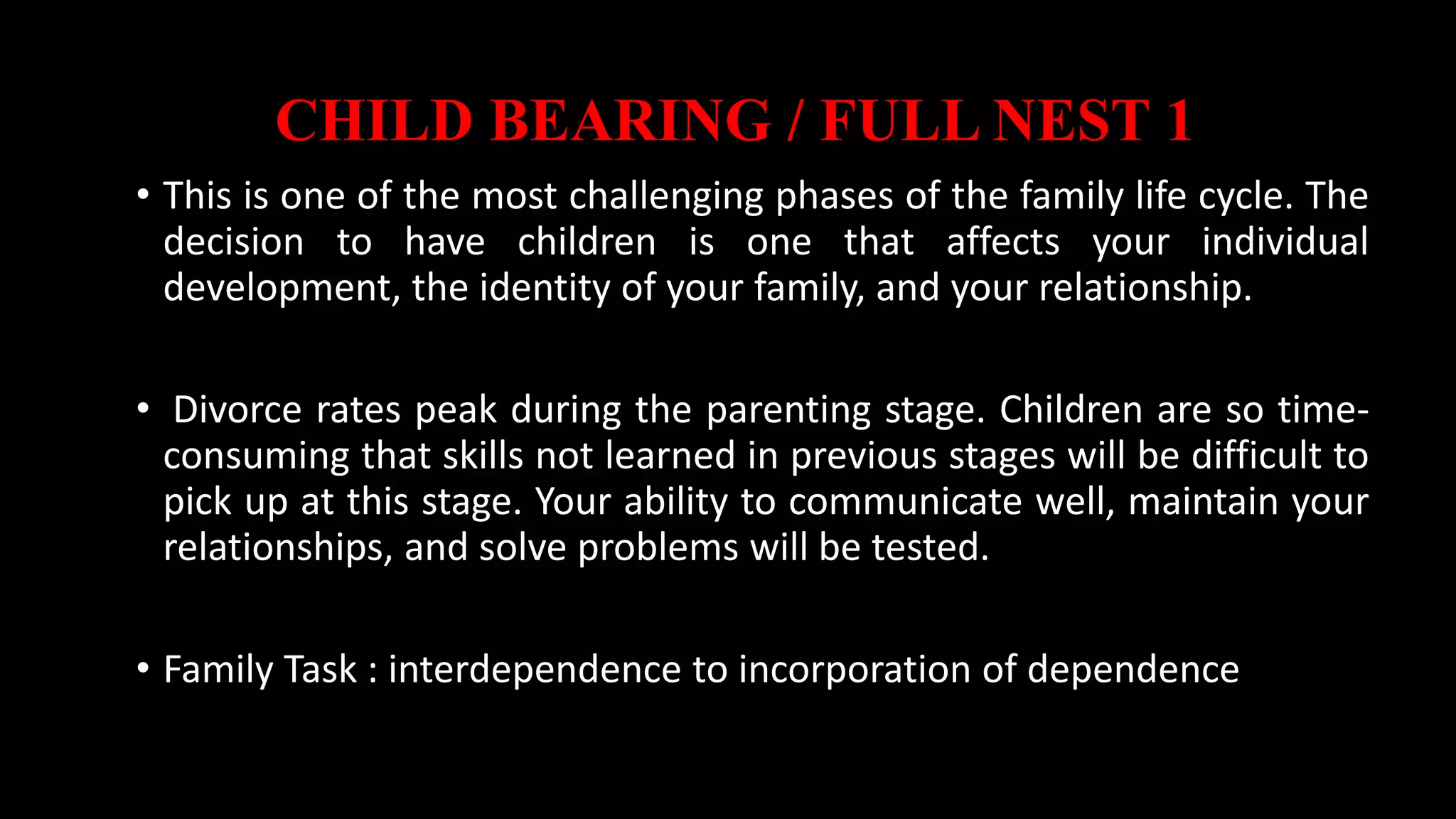 CHILD BEARING / FULL NEST 1

• This is one of the most challenging phases of the family life cycle. The decision to have children is one that affects your individual development, the identity of your family, and your relationship.

• Divorce rates peak during the parenting stage. Children are so time-consuming that skills not learned in previous stages will be difficult to pick up at this stage. Your ability to communicate well, maintain your relationships, and solve problems will be tested.

• Family Task : interdependence to incorporation of dependence